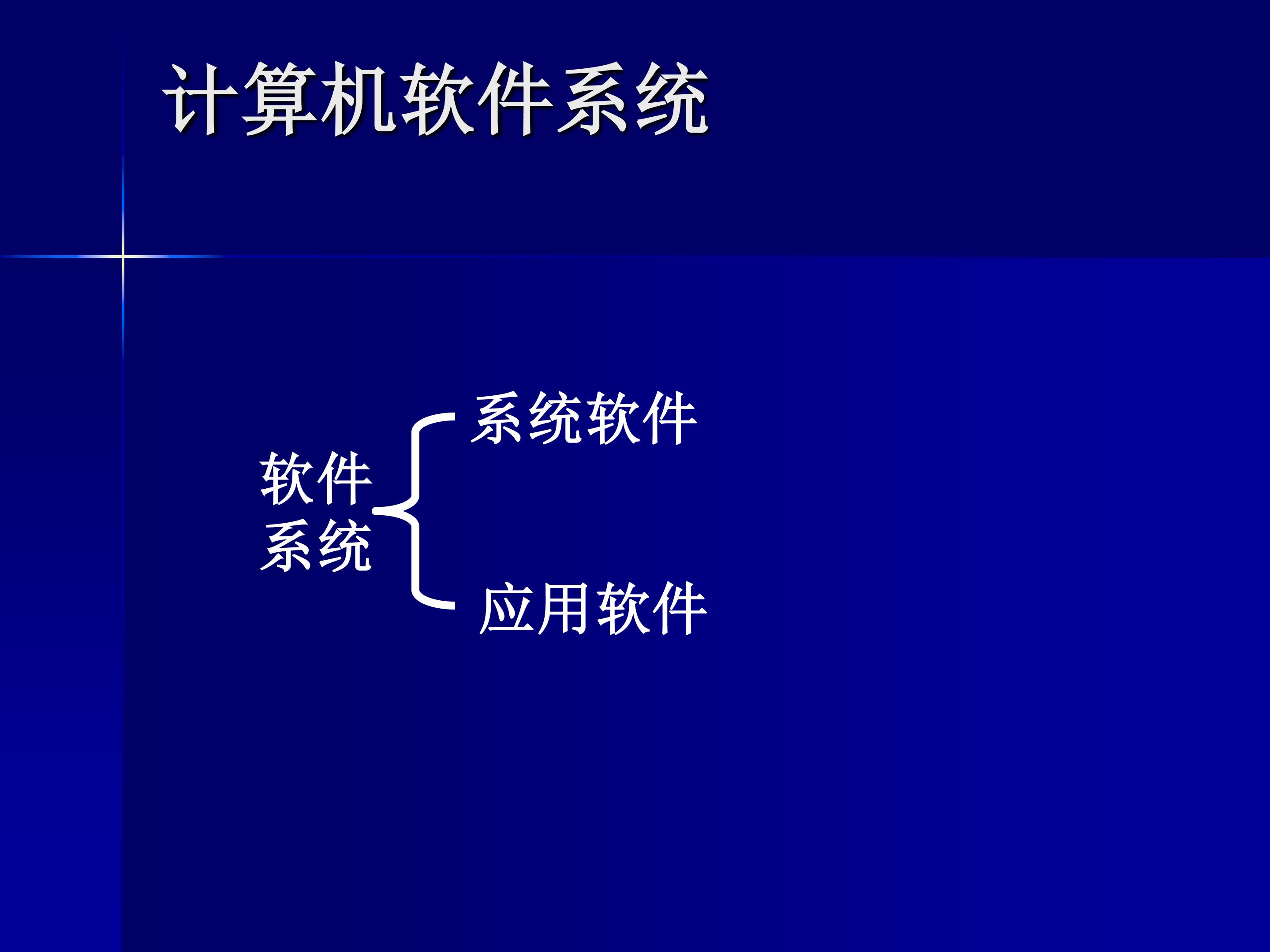 计算机软件系统

软件系统

系统软件

应用软件